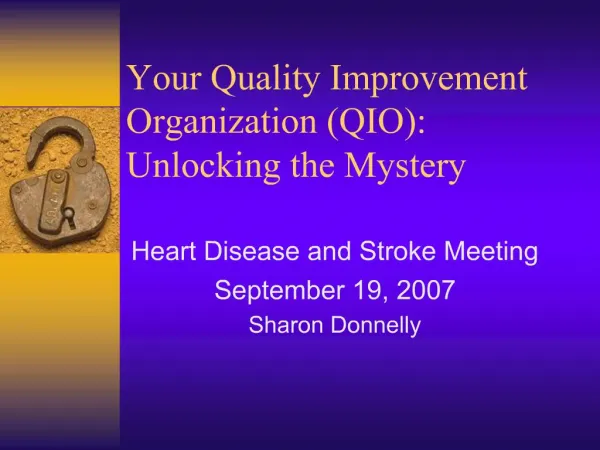 Your Quality Improvement Organization (QIO): Unlocking the Mystery

Heart Disease and Stroke Meeting

September 19, 2007

Sharon Donnelly